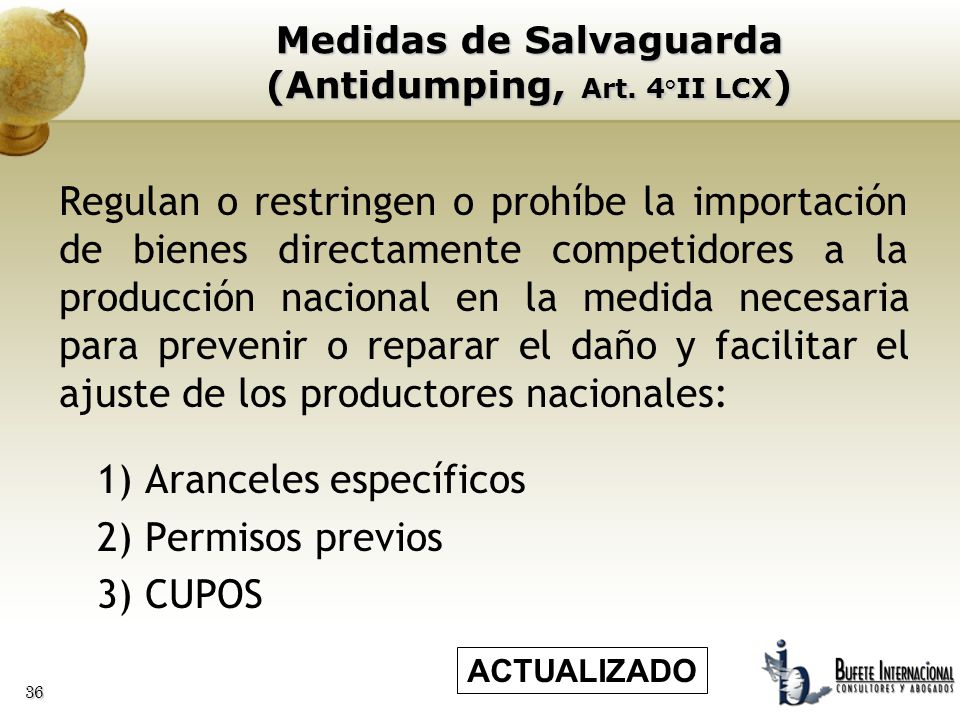 Medidas de Salvaguarda
(Antidumping, Art. 4°II LCX)

Regulan o restringen o prohíbe la importación de bienes directamente competidores a la producción nacional en la medida necesaria para prevenir o reparar el daño y facilitar el ajuste de los productores nacionales:

1) Aranceles específicos
2) Permisos previos
3) CUPOS

ACTUALIZADO

36

BUFETE INTERNACIONAL
CONSULTORES Y ABOGADOS